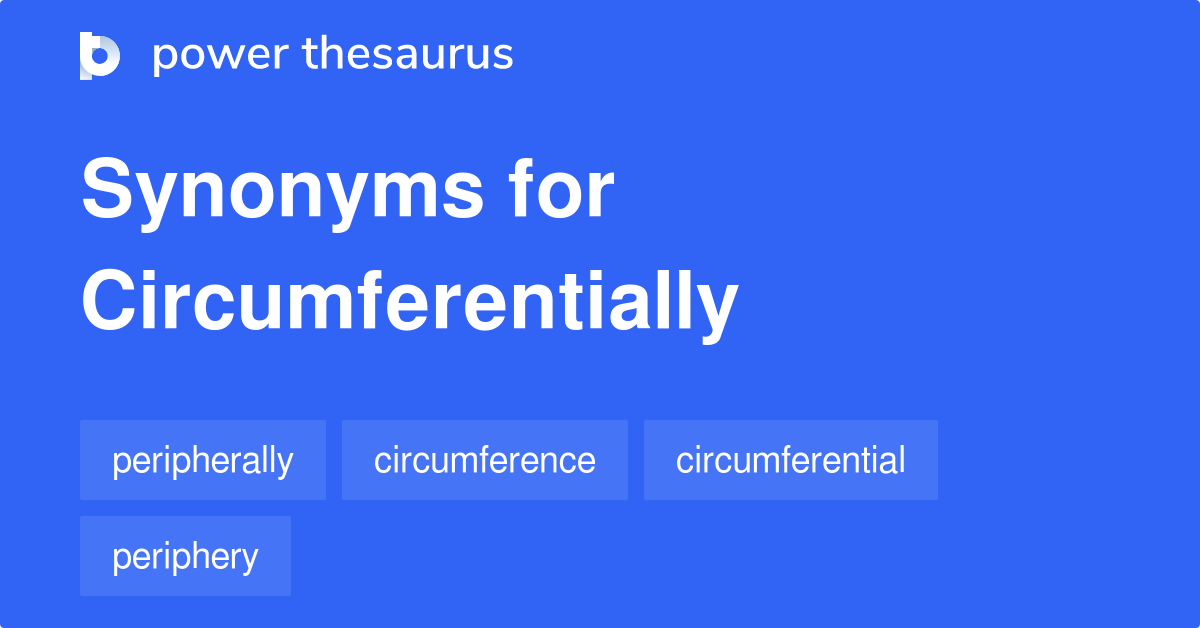 power thesaurus

Synonyms for Circumferentially

peripherally
circumference
circumferential
periphery